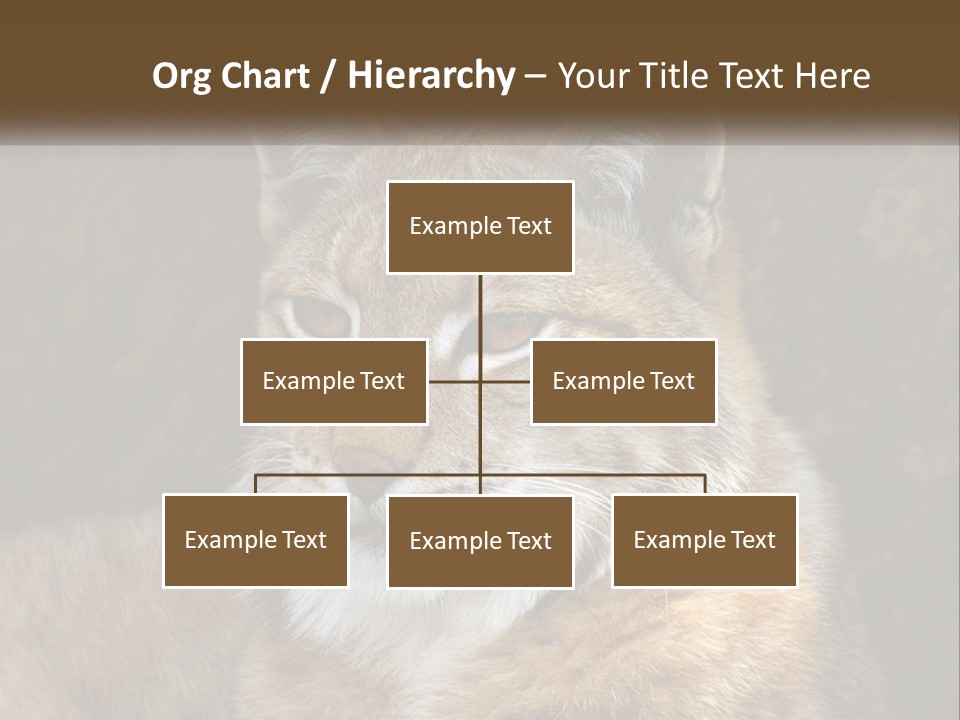 Org Chart / Hierarchy – Your Title Text Here

Example Text

Example Text

Example Text

Example Text

Example Text

Example Text